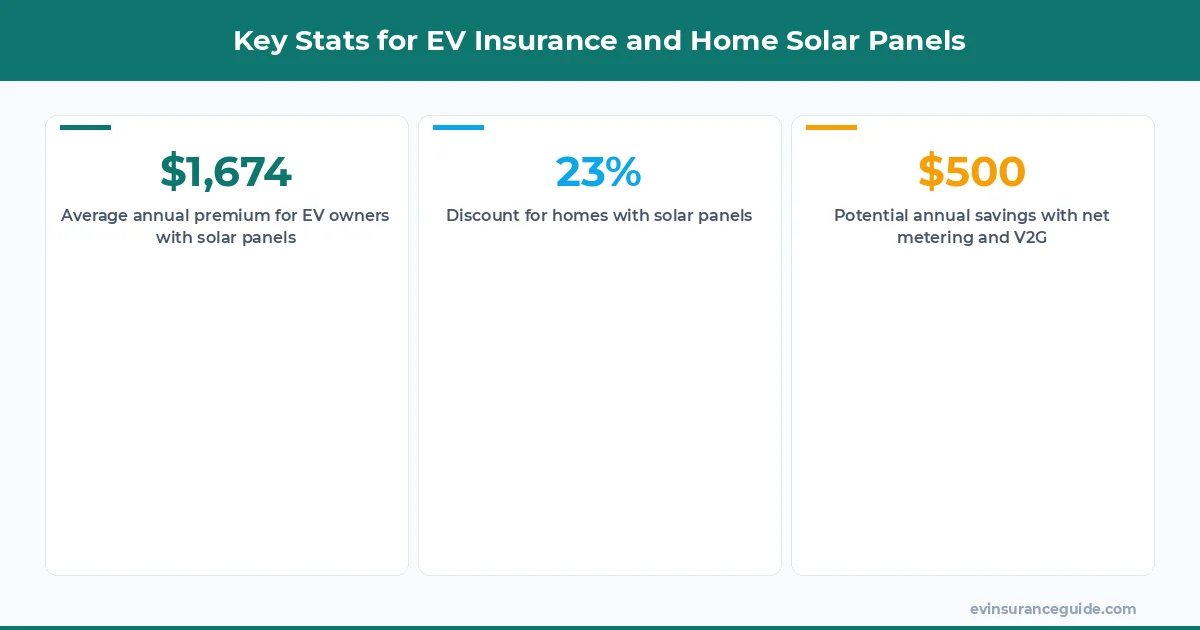 Key Stats for EV Insurance and Home Solar Panels

$1,674

Average annual premium for EV owners with solar panels

23%

Discount for homes with solar panels

$500

Potential annual savings with net metering and V2G

evinsuranceguide.com